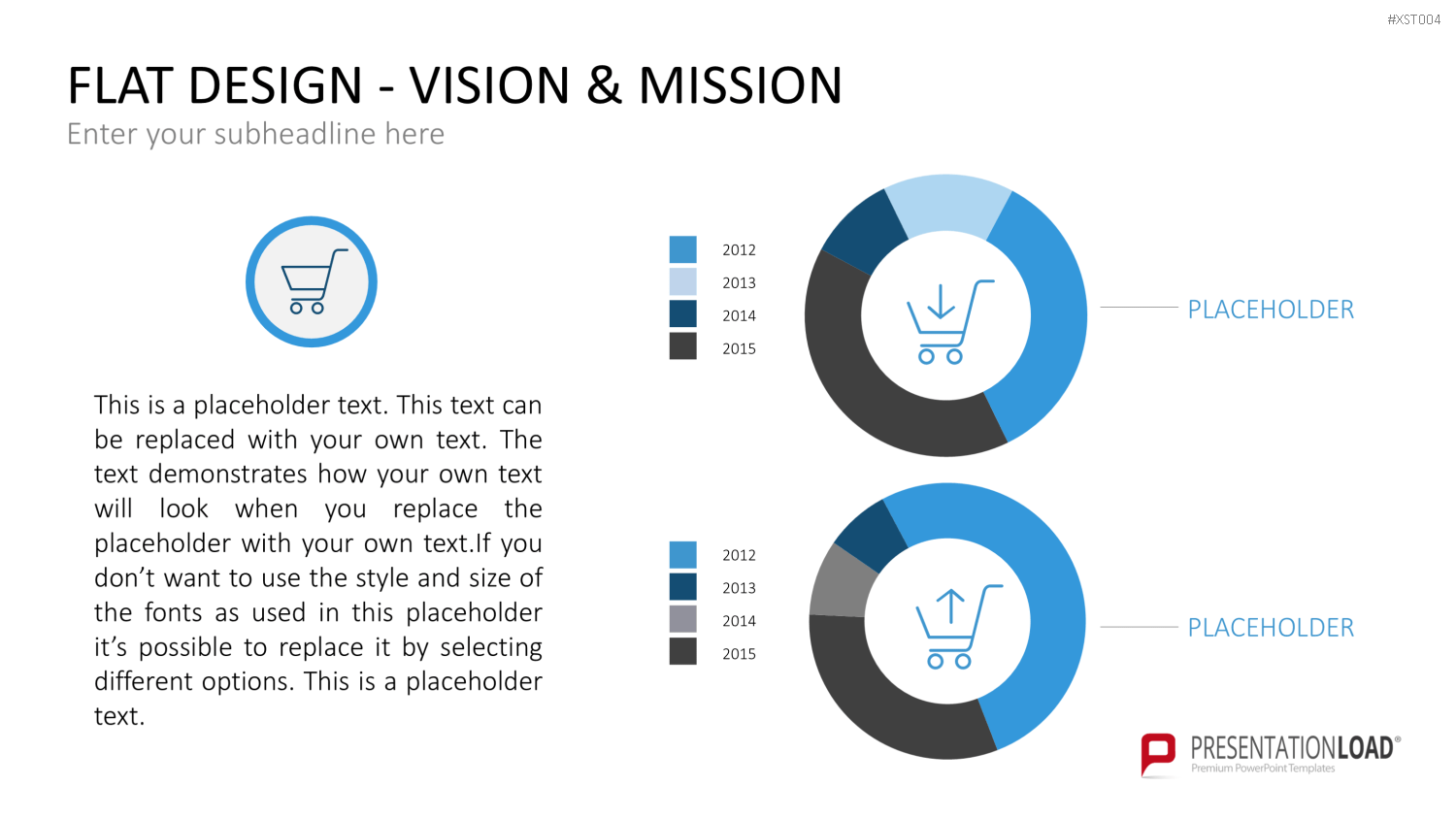 #XST004

FLAT DESIGN - VISION & MISSION

Enter your subheadline here

This is a placeholder text. This text can be replaced with your own text. The text demonstrates how your own text will look when you replace the placeholder with your own text.If you don't want to use the style and size of the fonts as used in this placeholder it's possible to replace it by selecting different options. This is a placeholder text.

2012
2013
2014
2015

PLACEHOLDER

2012
2013
2014
2015

PLACEHOLDER

PRESENTATIONLOAD®
Premium PowerPoint Templates